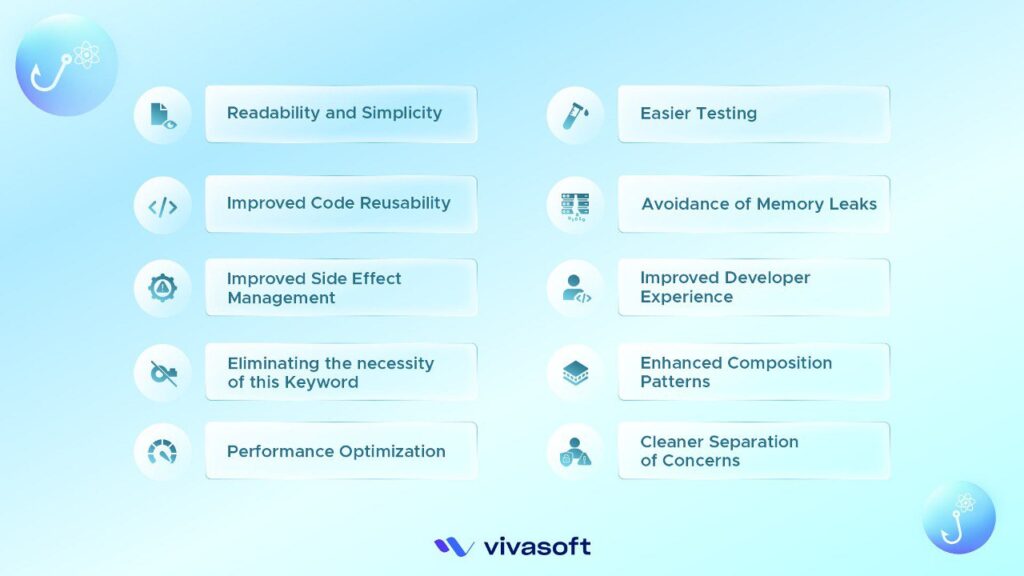 Readability and Simplicity

Improved Code Reusability

Improved Side Effect Management

Eliminating the necessity of this Keyword

Performance Optimization

Easier Testing

Avoidance of Memory Leaks

Improved Developer Experience

Enhanced Composition Patterns

Cleaner Separation of Concerns

vivasoft